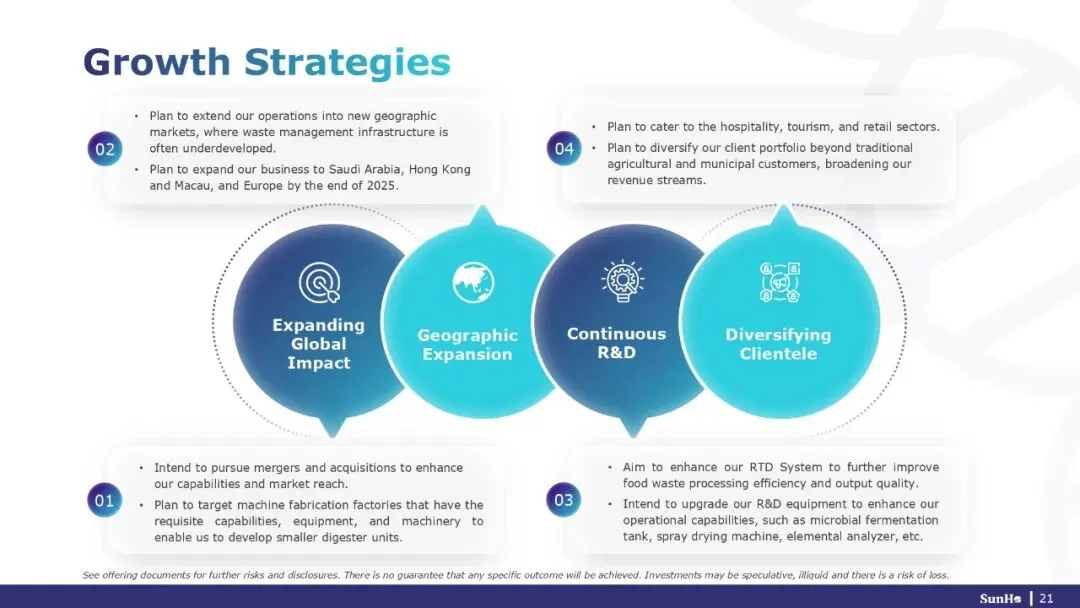 Growth Strategies

02

• Plan to extend our operations into new geographic markets, where waste management infrastructure is often underdeveloped.

• Plan to expand our business to Saudi Arabia, Hong Kong and Macau, and Europe by the end of 2025.

04

• Plan to cater to the hospitality, tourism, and retail sectors.

• Plan to diversify our client portfolio beyond traditional agricultural and municipal customers, broadening our revenue streams.

Expanding Global Impact

Geographic Expansion

Continuous R&D

Diversifying Clientele

01

• Intend to pursue mergers and acquisitions to enhance our capabilities and market reach.

• Plan to target machine fabrication factories that have the requisite capabilities, equipment, and machinery to enable us to develop smaller digester units.

03

• Aim to enhance our RTD System to further improve food waste processing efficiency and output quality.

• Intend to upgrade our R&D equipment to enhance our operational capabilities, such as microbial fermentation tank, spray drying machine, elemental analyzer, etc.

See offering documents for further risks and disclosures. There is no guarantee that any specific outcome will be achieved. Investments may be speculative, illiquid and there is a risk of loss.

SunHo | 21